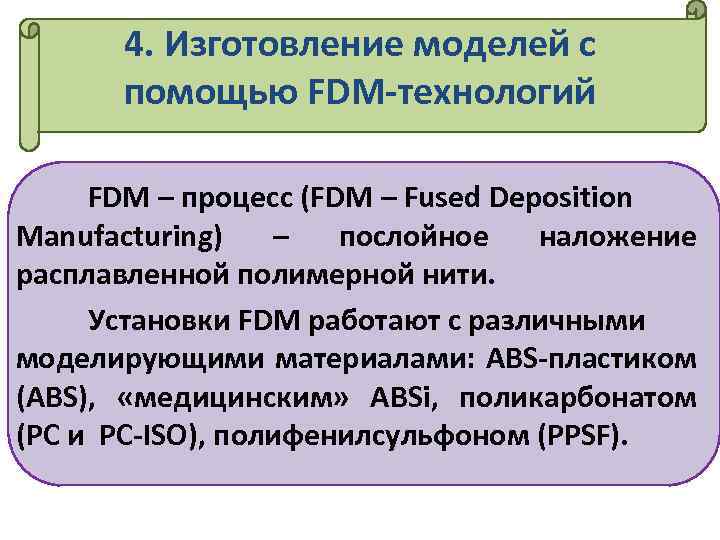 4. Изготовление моделей с помощью FDM-технологий

FDM – процесс (FDM – Fused Deposition Manufacturing) – послойное наложение расплавленной полимерной нити.

Установки FDM работают с различными моделирующими материалами: ABS-пластиком (ABS), «медицинским» ABSi, поликарбонатом (PC и PC-ISO), полифенилсульфоном (PPSF).